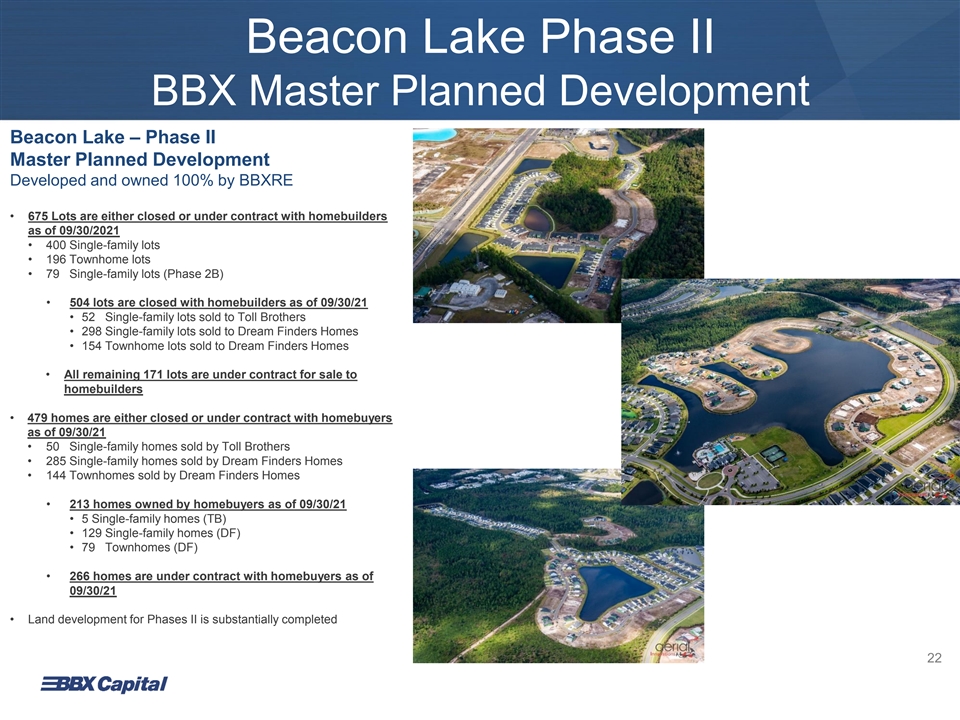 Beacon Lake Phase II
BBX Master Planned Development

Beacon Lake – Phase II
Master Planned Development
Developed and owned 100% by BBXRE

• 675 Lots are either closed or under contract with homebuilders as of 09/30/2021
• 400 Single-family lots
• 196 Townhome lots
• 79 Single-family lots (Phase 2B)

• 504 lots are closed with homebuilders as of 09/30/21
• 52 Single-family lots sold to Toll Brothers
• 298 Single-family lots sold to Dream Finders Homes
• 154 Townhome lots sold to Dream Finders Homes

• All remaining 171 lots are under contract for sale to homebuilders

• 479 homes are either closed or under contract with homebuyers as of 09/30/21
• 50 Single-family homes sold by Toll Brothers
• 285 Single-family homes sold by Dream Finders Homes
• 144 Townhomes sold by Dream Finders Homes

• 213 homes owned by homebuyers as of 09/30/21
• 5 Single-family homes (TB)
• 129 Single-family homes (DF)
• 79 Townhomes (DF)

• 266 homes are under contract with homebuyers as of 09/30/21

• Land development for Phases II is substantially completed

aerial

22

BBX Capital